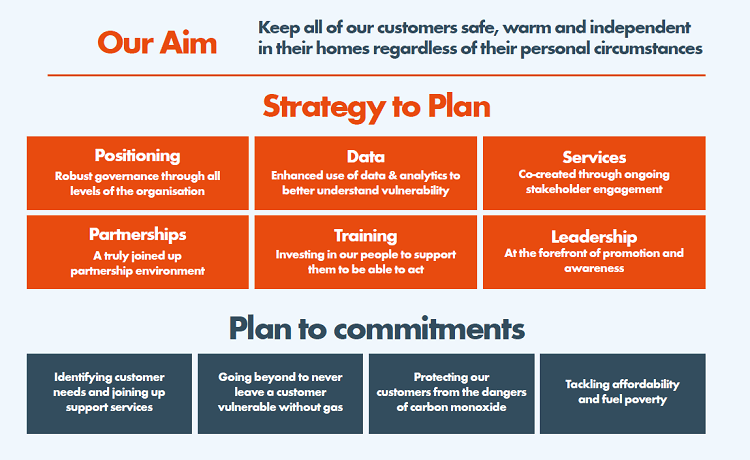 Our Aim

Keep all of our customers safe, warm and independent in their homes regardless of their personal circumstances

Strategy to Plan

Positioning
Robust governance through all levels of the organisation

Data
Enhanced use of data & analytics to better understand vulnerability

Services
Co-created through ongoing stakeholder engagement

Partnerships
A truly joined up partnership environment

Training
Investing in our people to support them to be able to act

Leadership
At the forefront of promotion and awareness

Plan to commitments

Identifying customer needs and joining up support services

Going beyond to never leave a customer vulnerable without gas

Protecting our customers from the dangers of carbon monoxide

Tackling affordability and fuel poverty